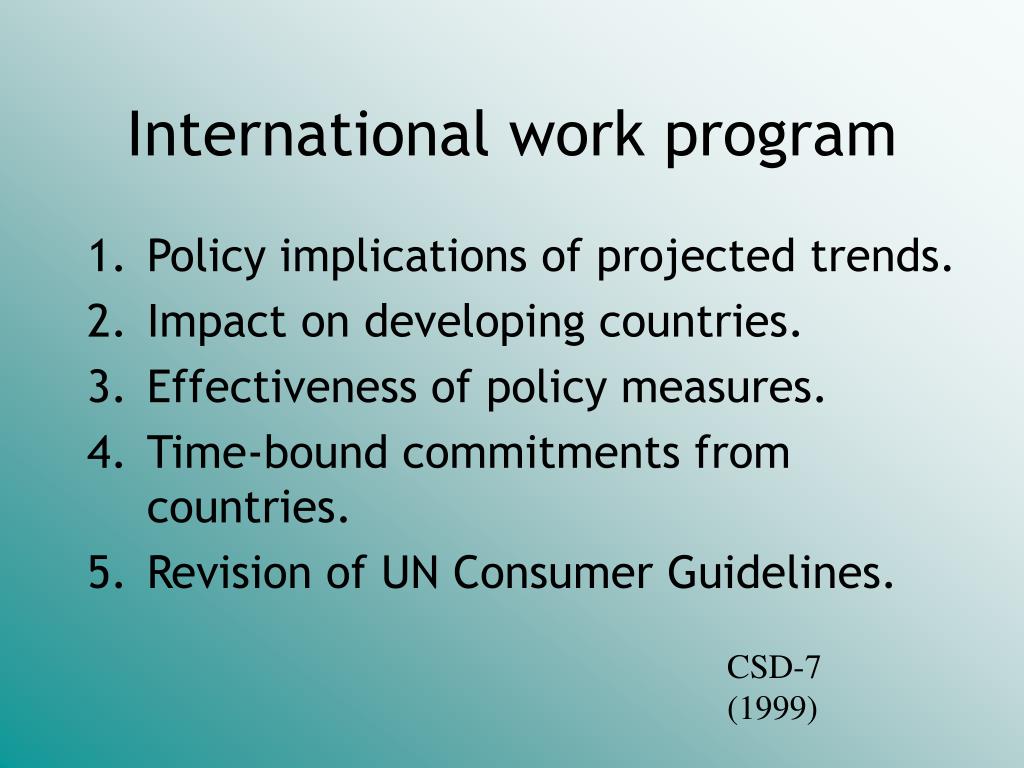 International work program

1. Policy implications of projected trends.
2. Impact on developing countries.
3. Effectiveness of policy measures.
4. Time-bound commitments from countries.
5. Revision of UN Consumer Guidelines.

CSD-7
(1999)